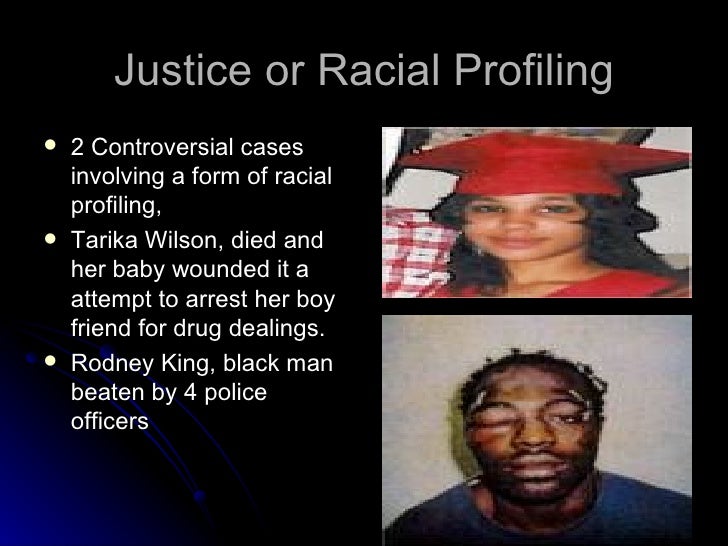 Justice or Racial Profiling

- 2 Controversial cases involving a form of racial profiling,
- Tarika Wilson, died and her baby wounded it a attempt to arrest her boy friend for drug dealings.
- Rodney King, black man beaten by 4 police officers